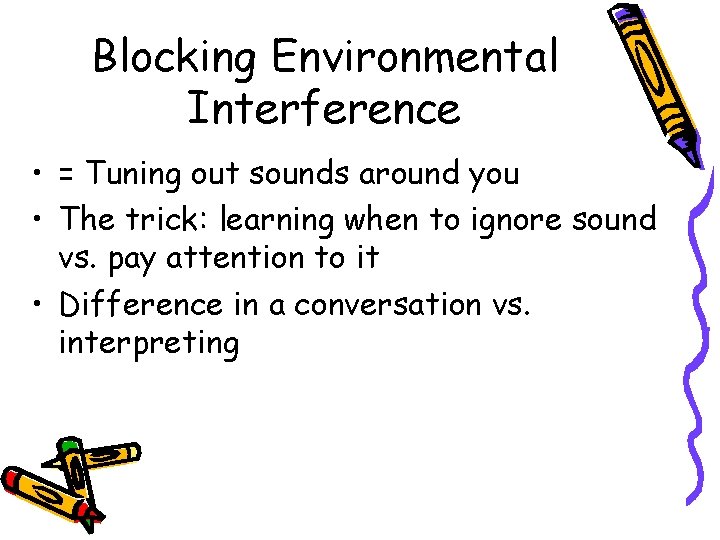 Blocking Environmental Interference

• = Tuning out sounds around you
• The trick: learning when to ignore sound vs. pay attention to it
• Difference in a conversation vs. interpreting